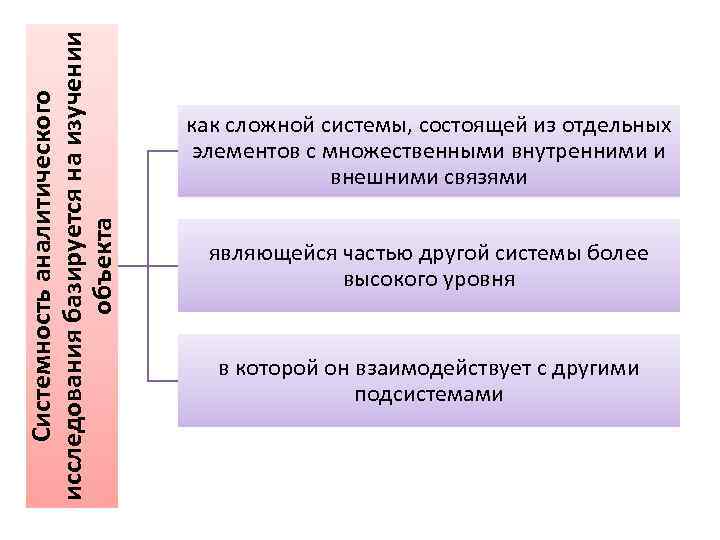 Системность аналитического исследования базируется на изучении объекта

как сложной системы, состоящей из отдельных элементов с множественными внутренними и внешними связями

являющейся частью другой системы более высокого уровня

в которой он взаимодействует с другими подсистемами